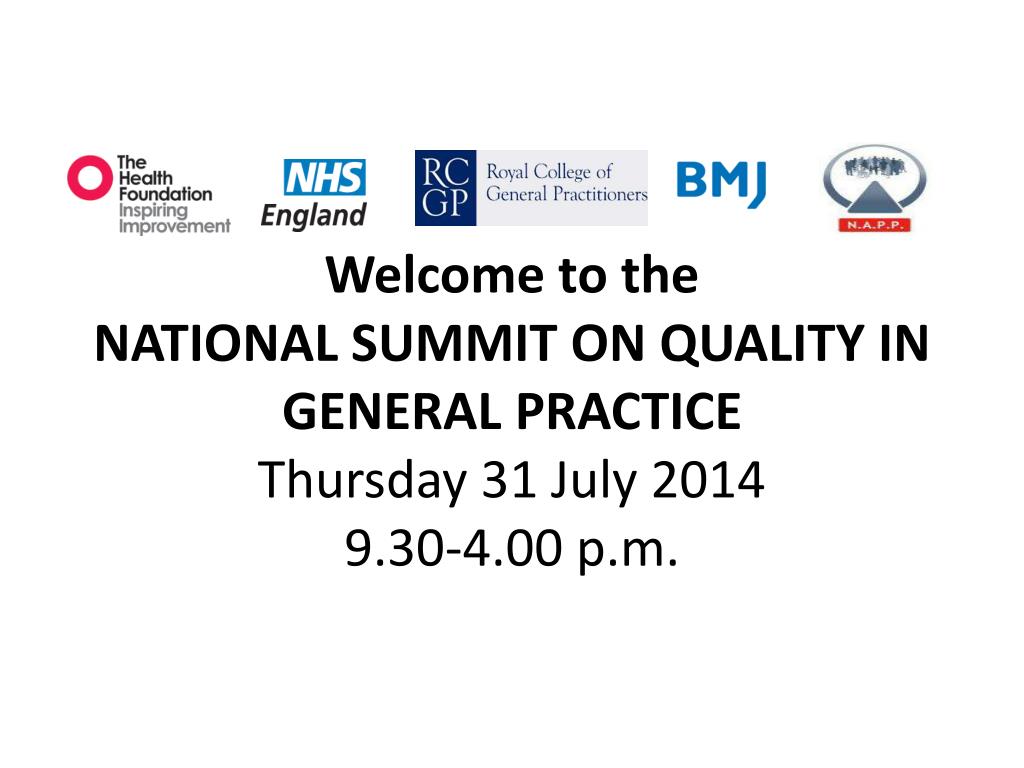 The Health Foundation Inspiring Improvement

NHS England

RC GP Royal College of General Practitioners

BMJ

N.A.P.P.

Welcome to the
NATIONAL SUMMIT ON QUALITY IN GENERAL PRACTICE
Thursday 31 July 2014
9.30-4.00 p.m.